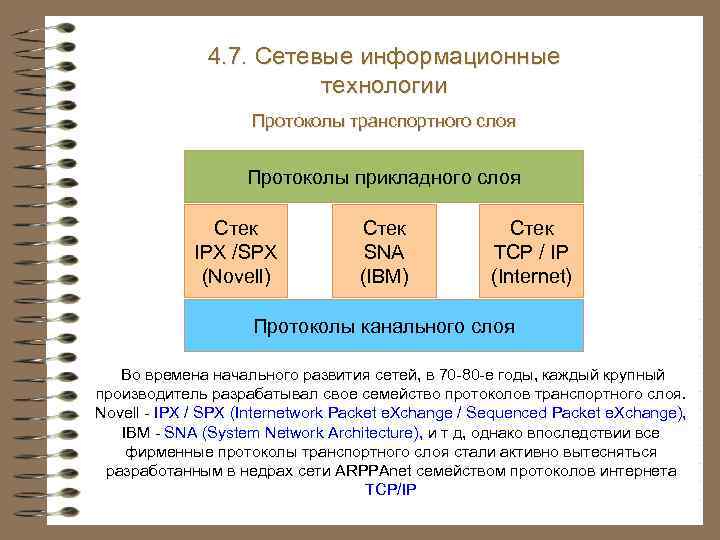 4.7. Сетевые информационные технологии

Протоколы транспортного слоя

Протоколы прикладного слоя

Стек IPX /SPX (Novell)

Стек SNA (IBM)

Стек TCP / IP (Internet)

Протоколы канального слоя

Во времена начального развития сетей, в 70-80-е годы, каждый крупный производитель разрабатывал свое семейство протоколов транспортного слоя. Novell - IPX / SPX (Internetwork Packet eXchange / Sequenced Packet eXchange), IBM - SNA (System Network Architecture), и т д, однако впоследствии все фирменные протоколы транспортного слоя стали активно вытесняться разработанным в недрах сети ARPPAnet семейством протоколов интернета TCP/IP